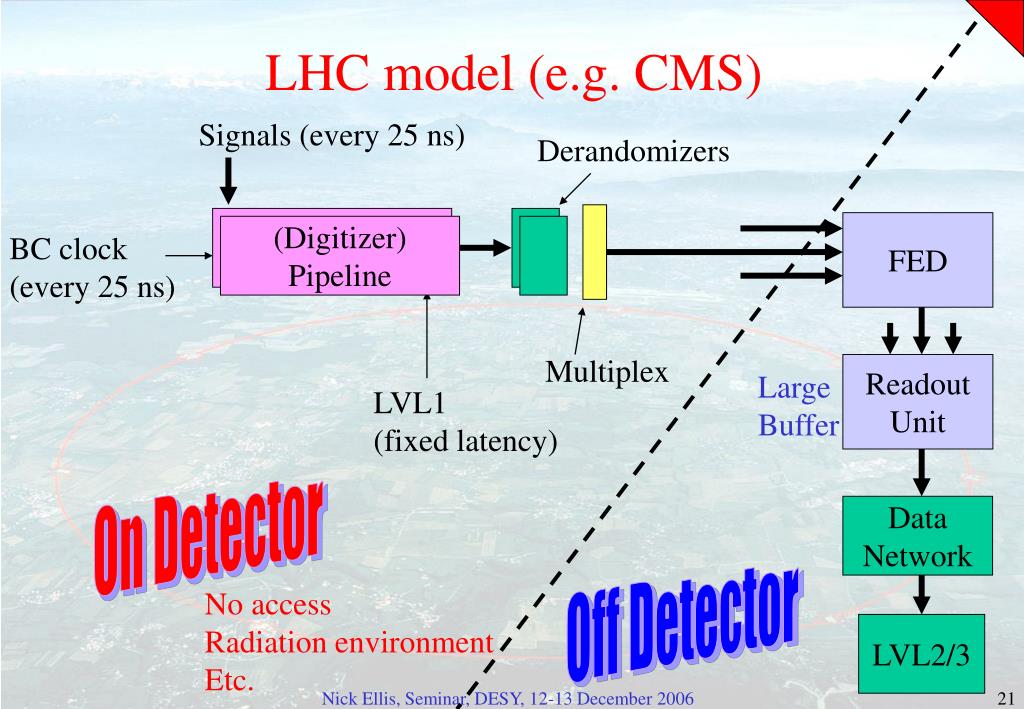 LHC model (e.g. CMS)

Signals (every 25 ns)

Derandomizers

BC clock (every 25 ns)

(Digitizer) Pipeline

FED

Multiplex

LVL1 (fixed latency)

Large Buffer

Readout Unit

On Detector

Data Network

No access
Radiation environment
Etc.

Off Detector

LVL2/3

Nick Ellis, Seminar, DESY, 12-13 December 2006

21